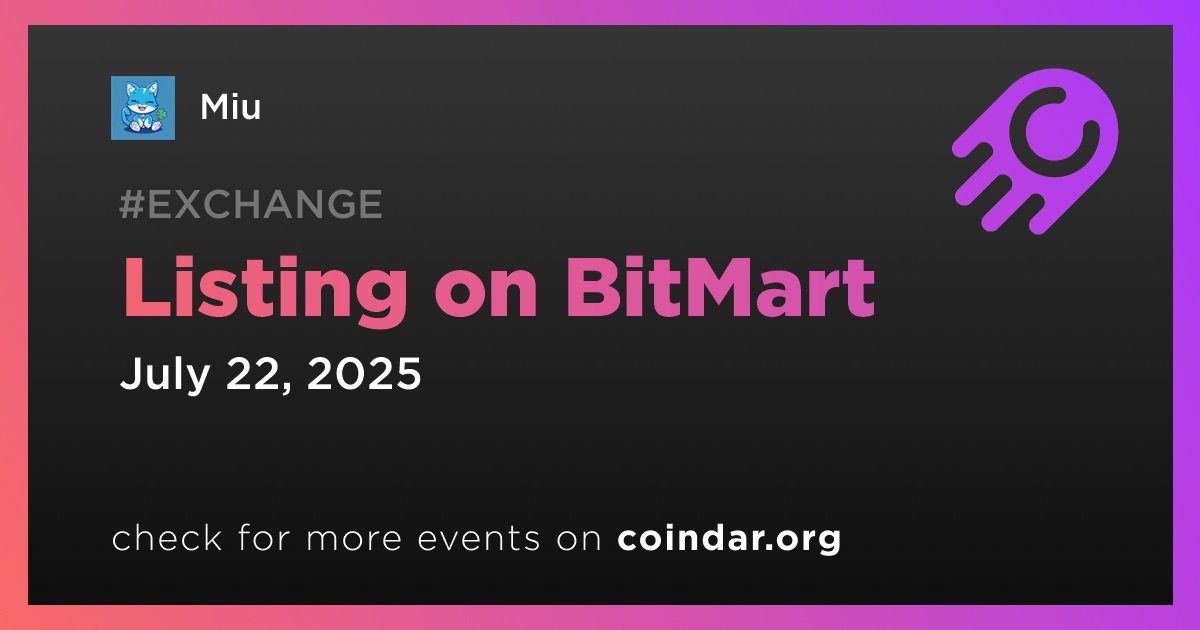 Miu

#EXCHANGE

Listing on BitMart

July 22, 2025

check for more events on coindar.org